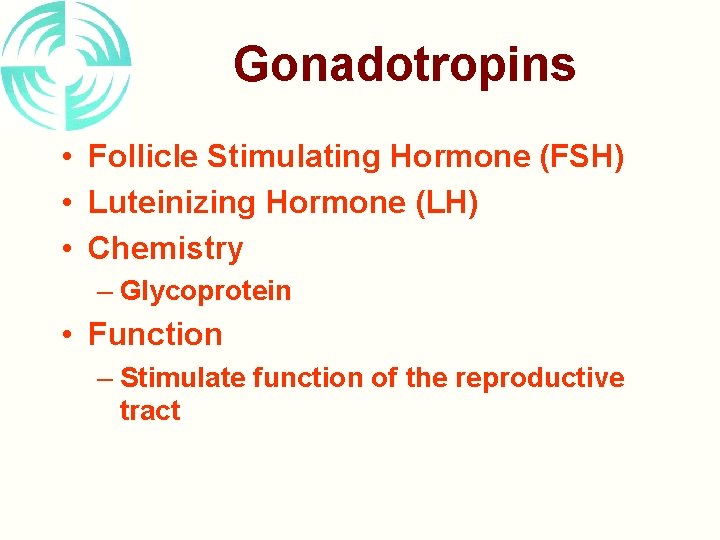 Gonadotropins

• Follicle Stimulating Hormone (FSH)
• Luteinizing Hormone (LH)
• Chemistry
– Glycoprotein
• Function
– Stimulate function of the reproductive tract